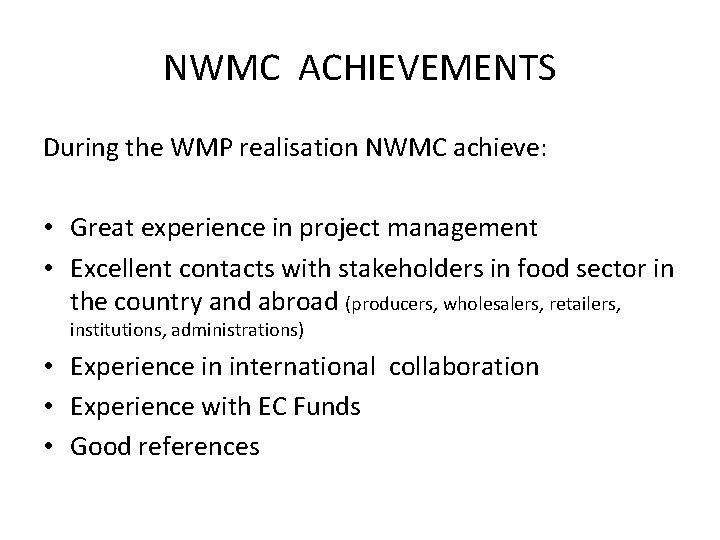 NWMC ACHIEVEMENTS

During the WMP realisation NWMC achieve:

• Great experience in project management
• Excellent contacts with stakeholders in food sector in the country and abroad (producers, wholesalers, retailers, institutions, administrations)
• Experience in international collaboration
• Experience with EC Funds
• Good references